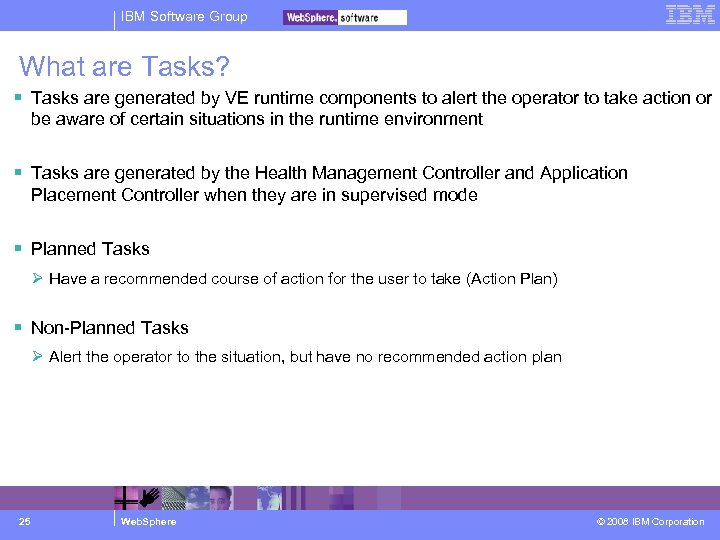 IBM Software Group WebSphere. software IBM

What are Tasks?

▪ Tasks are generated by VE runtime components to alert the operator to take action or be aware of certain situations in the runtime environment

▪ Tasks are generated by the Health Management Controller and Application Placement Controller when they are in supervised mode

▪ Planned Tasks

➢ Have a recommended course of action for the user to take (Action Plan)

▪ Non-Planned Tasks

➢ Alert the operator to the situation, but have no recommended action plan

25 WebSphere © 2008 IBM Corporation